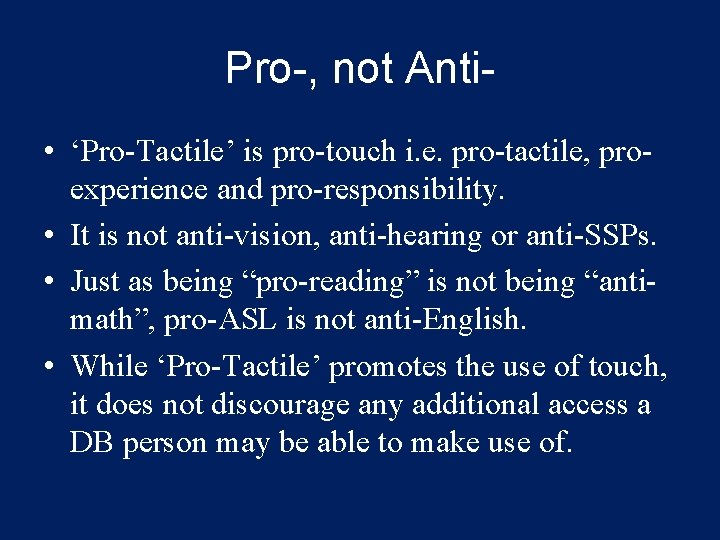 Pro-, not Anti-

• ‘Pro-Tactile’ is pro-touch i.e. pro-tactile, pro-experience and pro-responsibility.
• It is not anti-vision, anti-hearing or anti-SSPs.
• Just as being “pro-reading” is not being “anti-math”, pro-ASL is not anti-English.
• While ‘Pro-Tactile’ promotes the use of touch, it does not discourage any additional access a DB person may be able to make use of.